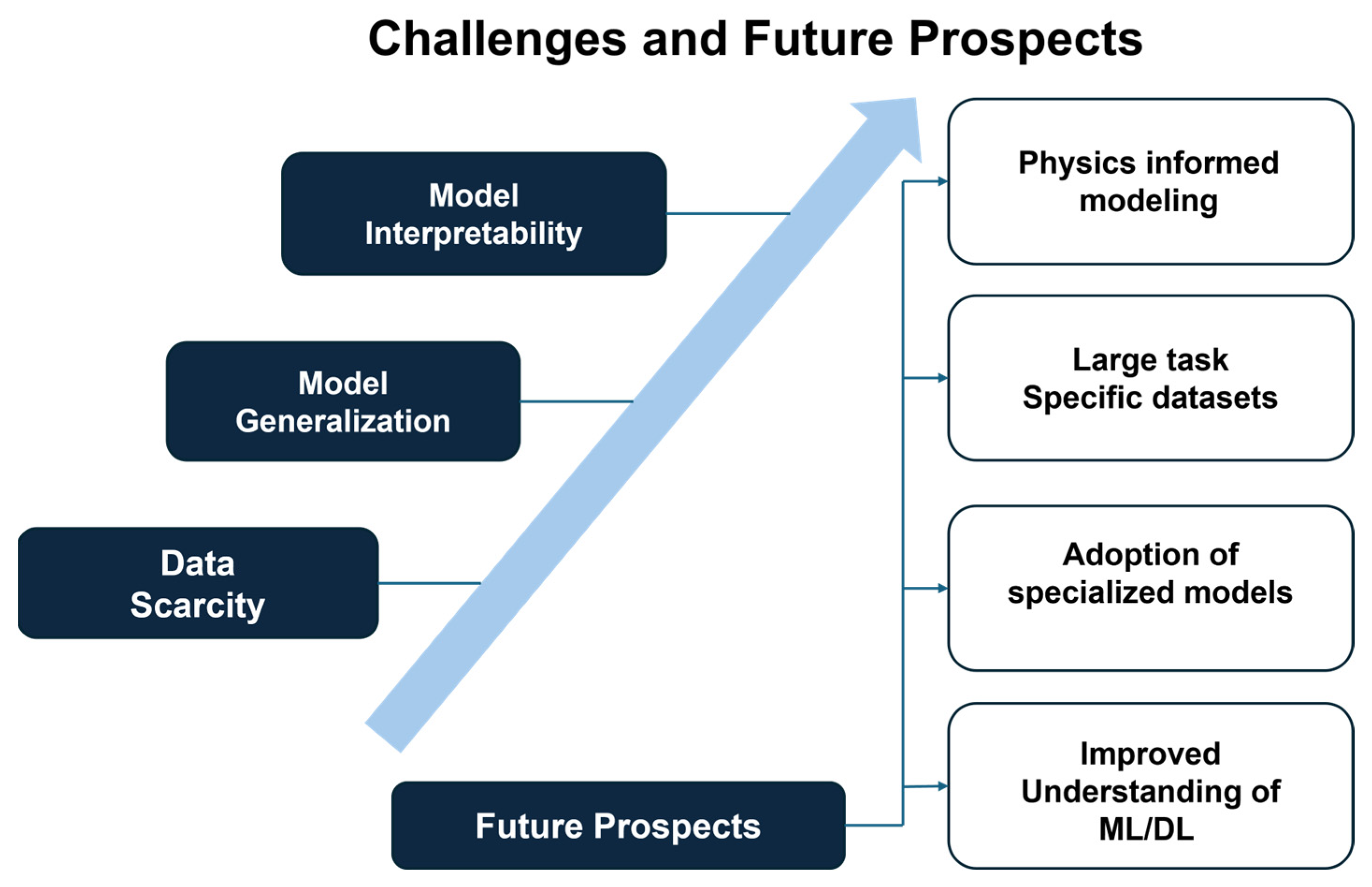 Challenges and Future Prospects

Model Interpretability

Model Generalization

Data Scarcity

Future Prospects

Physics informed modeling

Large task Specific datasets

Adoption of specialized models

Improved Understanding of ML/DL